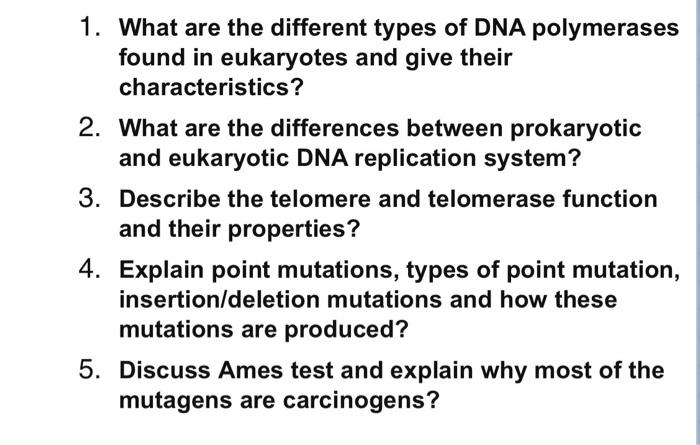 1. What are the different types of DNA polymerases found in eukaryotes and give their characteristics?

2. What are the differences between prokaryotic and eukaryotic DNA replication system?

3. Describe the telomere and telomerase function and their properties?

4. Explain point mutations, types of point mutation, insertion/deletion mutations and how these mutations are produced?

5. Discuss Ames test and explain why most of the mutagens are carcinogens?